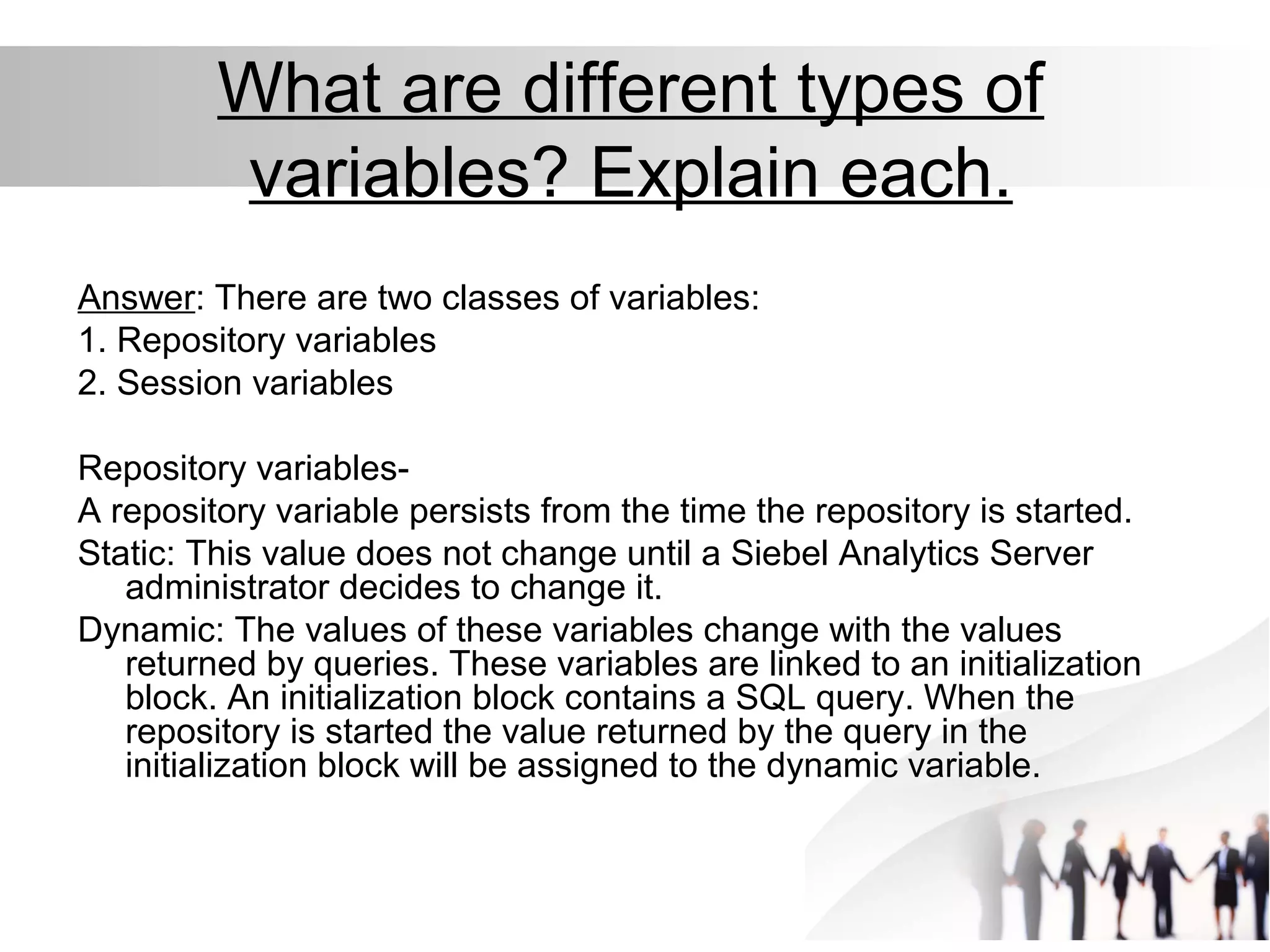 What are different types of variables? Explain each.

Answer: There are two classes of variables:
1. Repository variables
2. Session variables

Repository variables-
A repository variable persists from the time the repository is started.
Static: This value does not change until a Siebel Analytics Server administrator decides to change it.
Dynamic: The values of these variables change with the values returned by queries. These variables are linked to an initialization block. An initialization block contains a SQL query. When the repository is started the value returned by the query in the initialization block will be assigned to the dynamic variable.